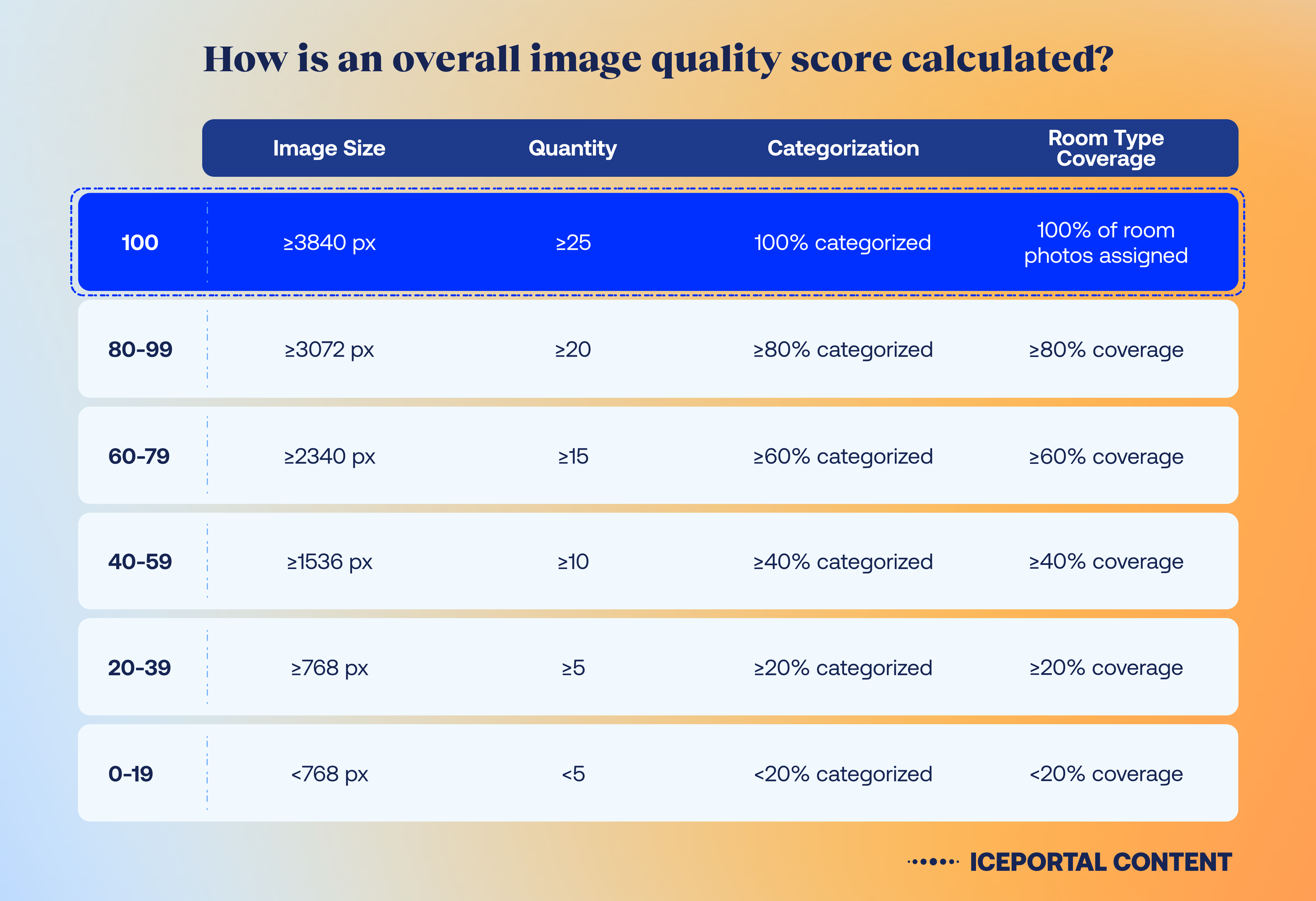 How is an overall image quality score calculated?

| | Image Size | Quantity | Categorization | Room Type Coverage |
|---|---|---|---|---|
| 100 | ≥3840 px | ≥25 | 100% categorized | 100% of room photos assigned |
| 80-99 | ≥3072 px | ≥20 | ≥80% categorized | ≥80% coverage |
| 60-79 | ≥2340 px | ≥15 | ≥60% categorized | ≥60% coverage |
| 40-59 | ≥1536 px | ≥10 | ≥40% categorized | ≥40% coverage |
| 20-39 | ≥768 px | ≥5 | ≥20% categorized | ≥20% coverage |
| 0-19 | <768 px | <5 | <20% categorized | <20% coverage |

ICEPORTAL CONTENT